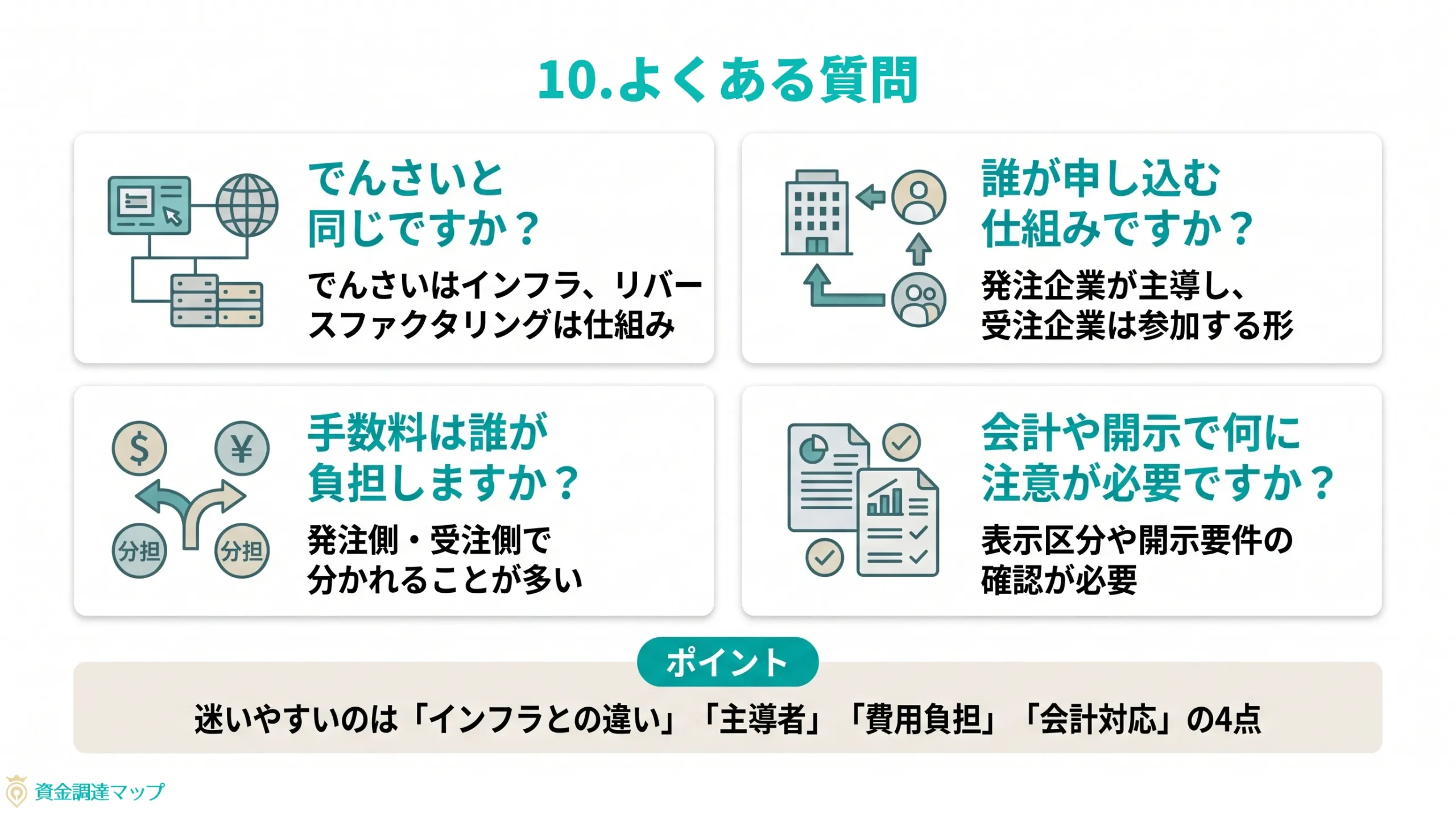 10.よくある質問

でんさいと同じですか？

でんさいはインフラ、リバースファクタリングは仕組み

誰が申し込む仕組みですか？

発注企業が主導し、受注企業は参加する形

$ ¥ 分担 分担

手数料は誰が負担しますか？

発注側・受注側で分かれることが多い

会計や開示で何に注意が必要ですか？

表示区分や開示要件の確認が必要

ポイント

迷いやすいのは「インフラとの違い」「主導者」「費用負担」「会計対応」の4点

資金調達マップ